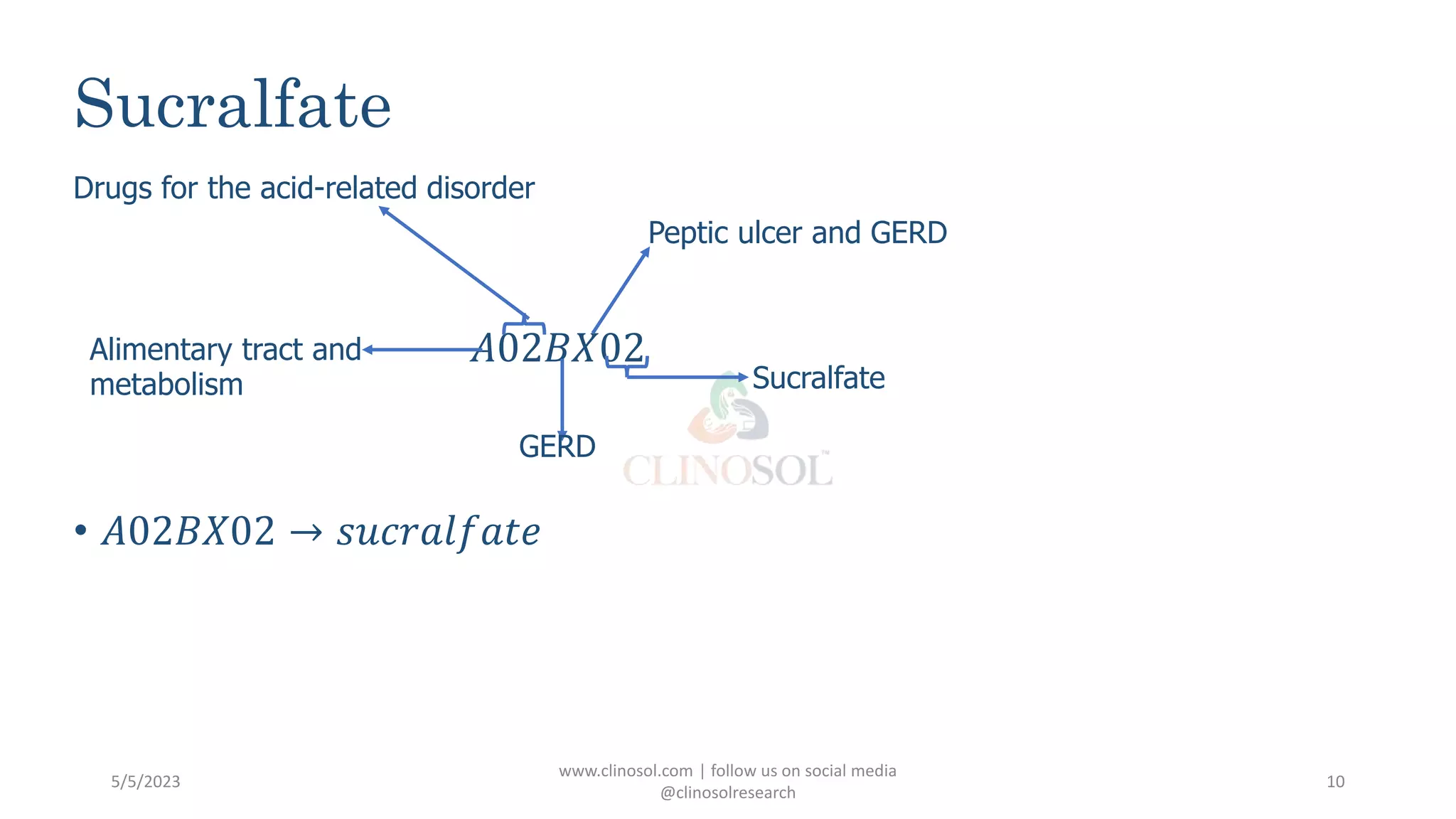 Sucralfate

Drugs for the acid-related disorder

Peptic ulcer and GERD

Alimentary tract and metabolism

$A02BX02$

Sucralfate

GERD

CLINOSOL™

• $A02BX02 \rightarrow sucralfate$

5/5/2023

www.clinosol.com | follow us on social media @clinosolresearch

10